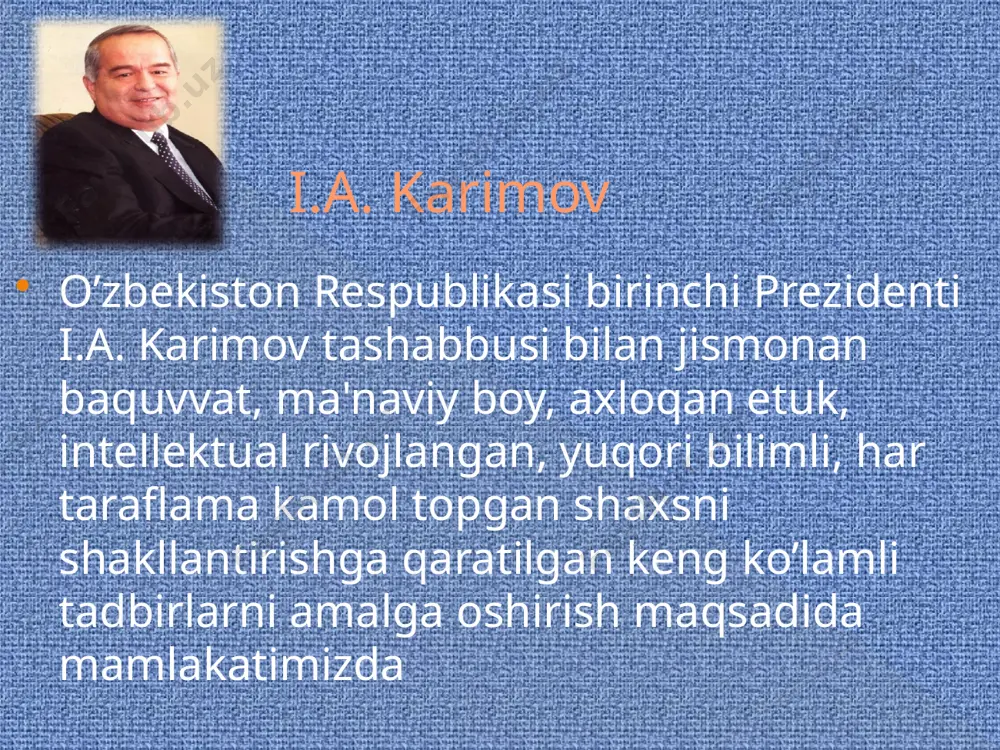 I.A. Karimov

• O’zbekiston Respublikasi birinchi Prezidenti I.A. Karimov tashabbusi bilan jismonan baquvvat, ma'naviy boy, axloqan etuk, intellektual rivojlangan, yuqori bilimli, har taraflama kamol topgan shaxsni shakllantirishga qaratilgan keng ko’lamli tadbirlarni amalga oshirish maqsadida mamlakatimizda